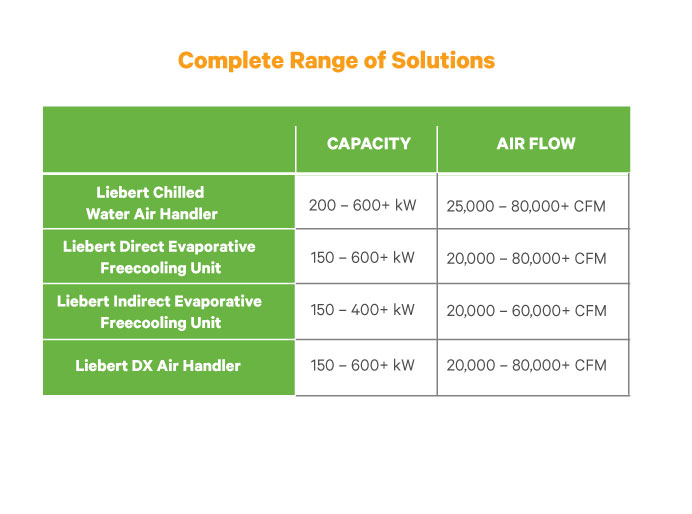 Complete Range of Solutions

| | CAPACITY | AIR FLOW |
|---|---|---|
| Liebert Chilled Water Air Handler | 200 – 600+ kW | 25,000 – 80,000+ CFM |
| Liebert Direct Evaporative Freecooling Unit | 150 – 600+ kW | 20,000 – 80,000+ CFM |
| Liebert Indirect Evaporative Freecooling Unit | 150 – 400+ kW | 20,000 – 60,000+ CFM |
| Liebert DX Air Handler | 150 – 600+ kW | 20,000 – 80,000+ CFM |